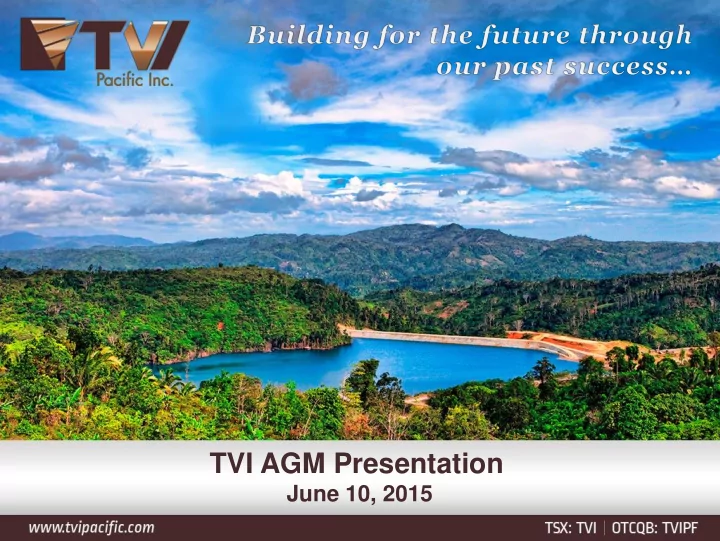 TVI
Pacific Inc.

Building for the future through our past success...

TVI AGM Presentation
June 10, 2015

www.tvipacific.com

TSX: TVI | OTCQB: TVIPF